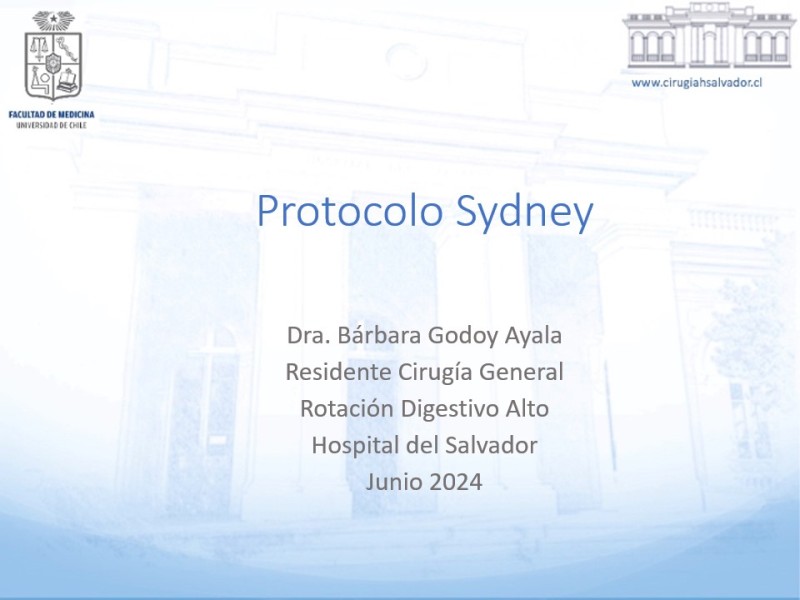 FACULTAD DE MEDICINA
UNIVERSIDAD DE CHILE

www.cirugiahsalvador.cl

Protocolo Sydney

Dra. Bárbara Godoy Ayala
Residente Cirugía General
Rotación Digestivo Alto
Hospital del Salvador
Junio 2024